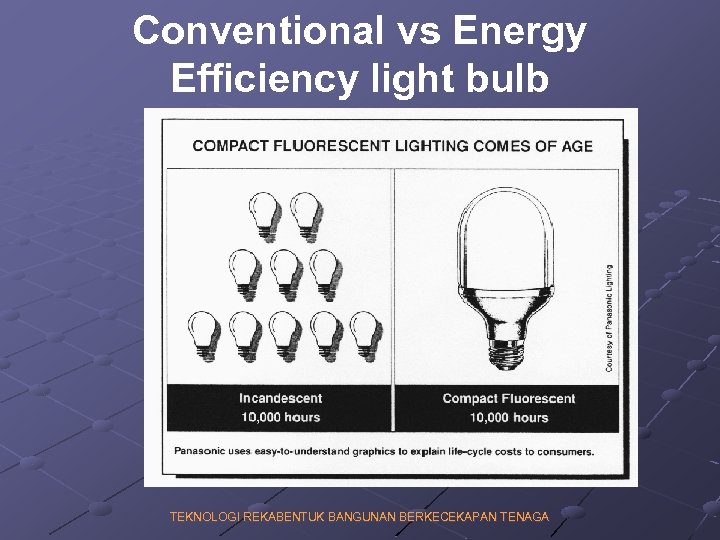 Conventional vs Energy Efficiency light bulb

COMPACT FLUORESCENT LIGHTING COMES OF AGE

Courtesy of Panasonic Lighting

Incandescent
10,000 hours

Compact Fluorescent
10,000 hours

Panasonic uses easy-to-understand graphics to explain life-cycle costs to consumers.

TEKNOLOGI REKABENTUK BANGUNAN BERKECEKAPAN TENAGA